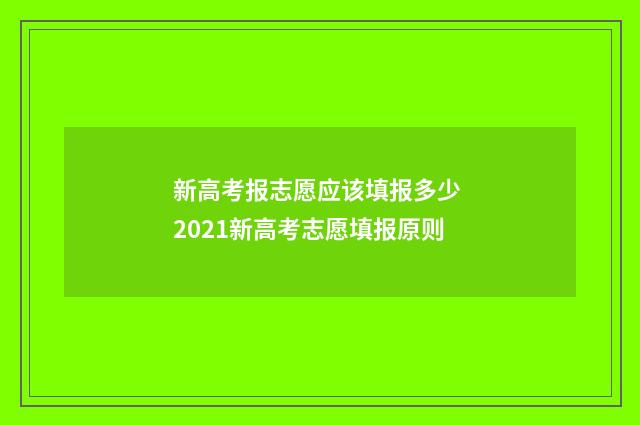 新高考报志愿应该填报多少
2021新高考志愿填报原则